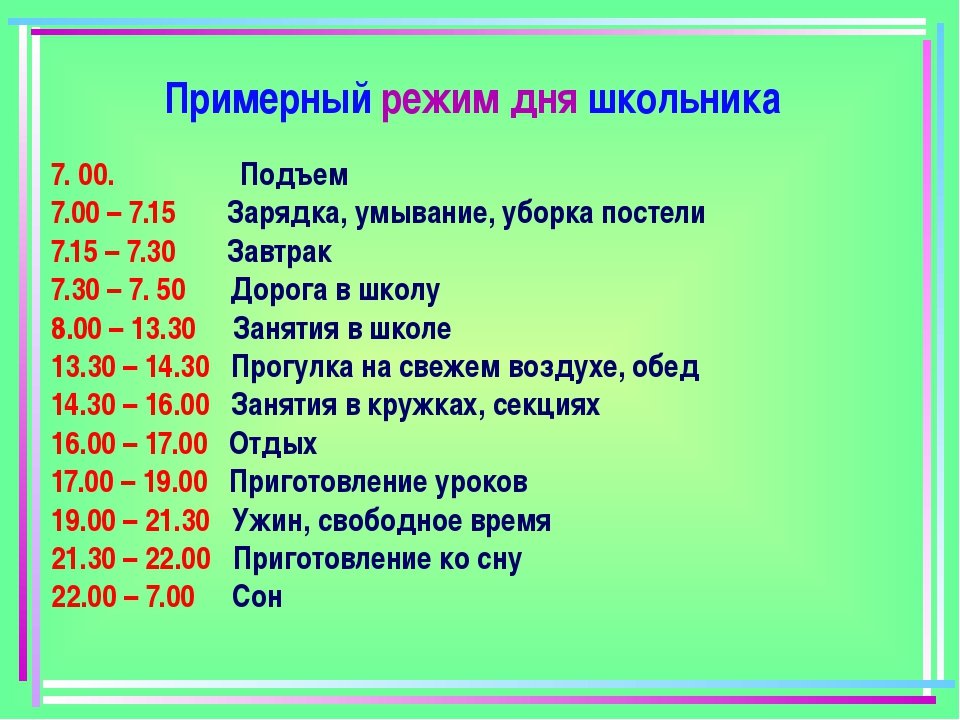 Примерный режим дня школьника

7. 00. Подъем
7.00 – 7.15 Зарядка, умывание, уборка постели
7.15 – 7.30 Завтрак
7.30 – 7. 50 Дорога в школу
8.00 – 13.30 Занятия в школе
13.30 – 14.30 Прогулка на свежем воздухе, обед
14.30 – 16.00 Занятия в кружках, секциях
16.00 – 17.00 Отдых
17.00 – 19.00 Приготовление уроков
19.00 – 21.30 Ужин, свободное время
21.30 – 22.00 Приготовление ко сну
22.00 – 7.00 Сон